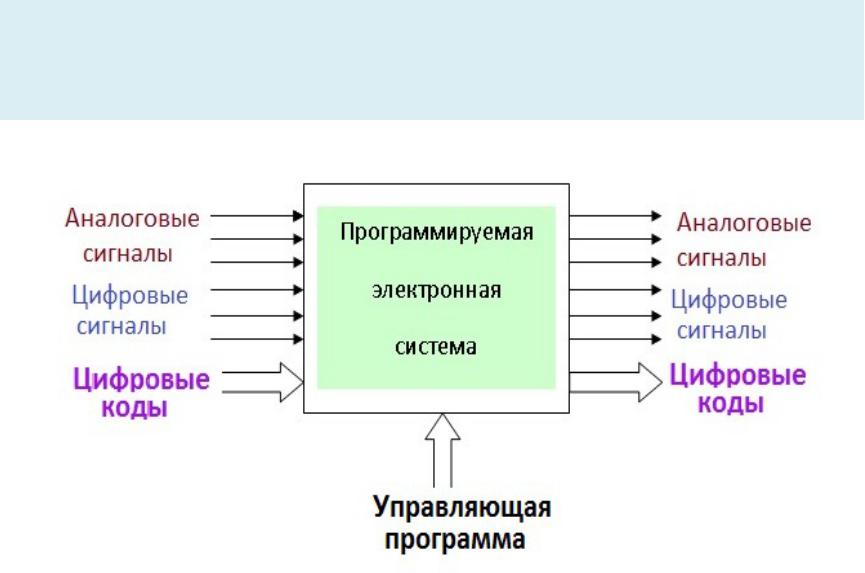 Аналоговые сигналы

Цифровые сигналы

Цифровые коды

Программируемая электронная система

Аналоговые сигналы

Цифровые сигналы

Цифровые коды

Управляющая программа